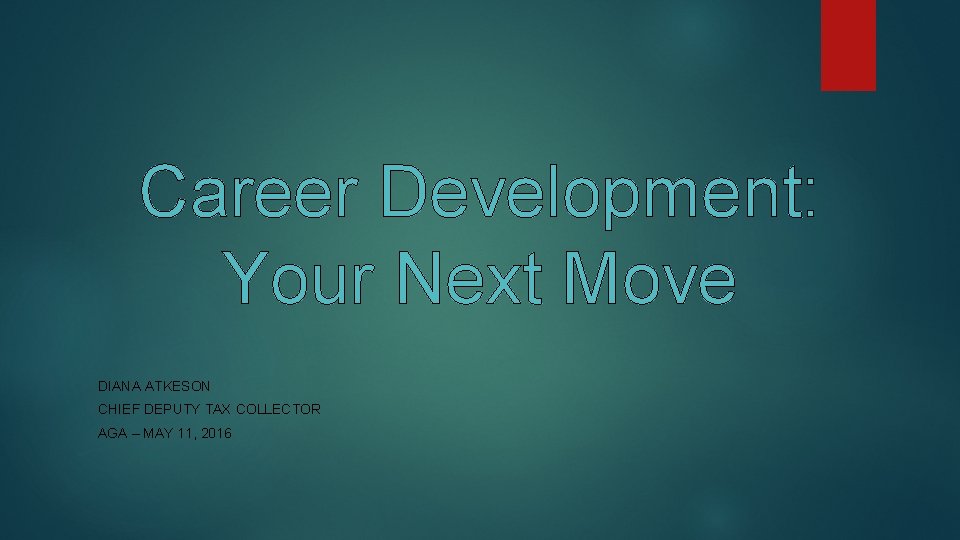 Career Development: Your Next Move

DIANA ATKESON
CHIEF DEPUTY TAX COLLECTOR
AGA – MAY 11, 2016